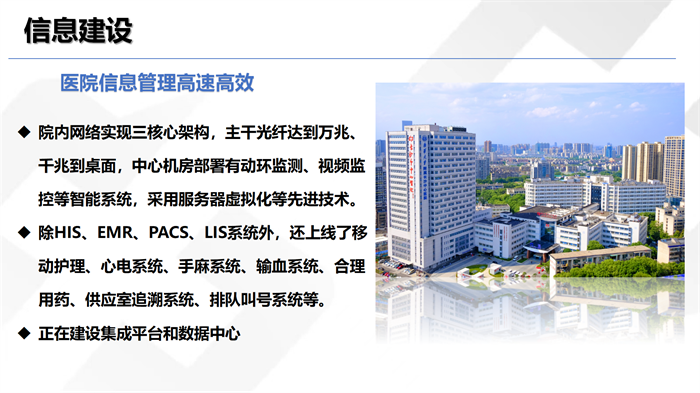 信息建设

医院信息管理高速高效

◆ 院内网络实现三核心架构，主干光纤达到万兆、千兆到桌面，中心机房部署有动环监测、视频监控等智能系统，采用服务器虚拟化等先进技术。

◆ 除HIS、EMR、PACS、LIS系统外，还上线了移动护理、心电系统、手麻系统、输血系统、合理用药、供应室追溯系统、排队叫号系统等。

◆ 正在建设集成平台和数据中心